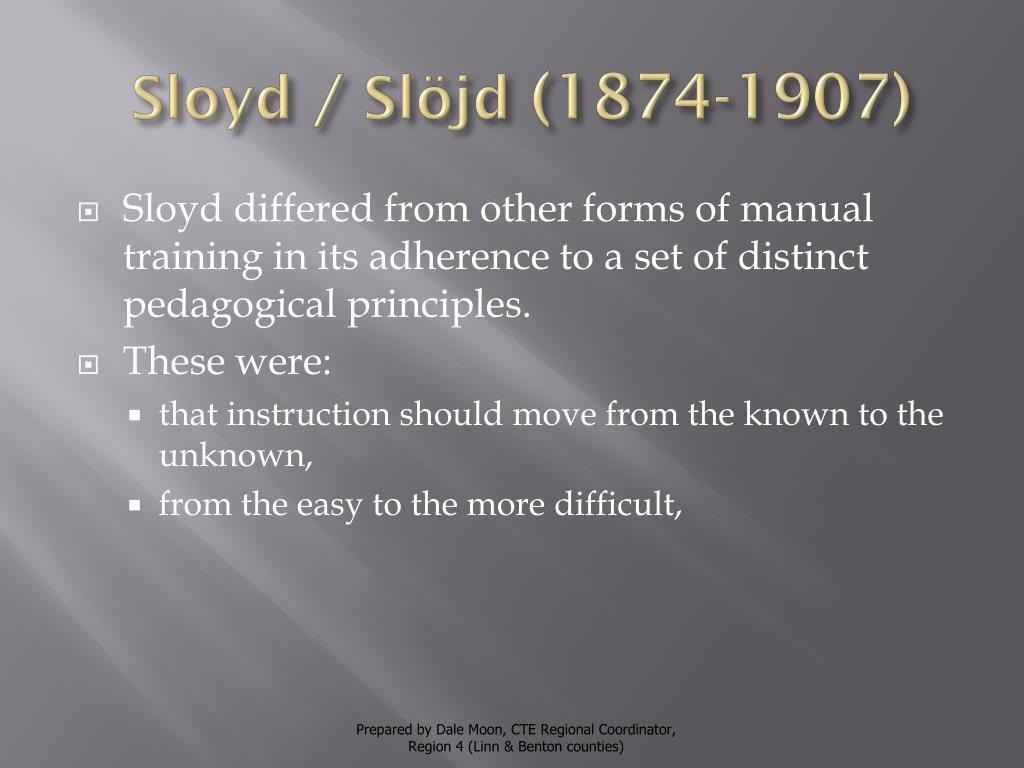 Sloyd / Slöjd (1874-1907)

Sloyd differed from other forms of manual training in its adherence to a set of distinct pedagogical principles.

These were:

that instruction should move from the known to the unknown,

from the easy to the more difficult,

Prepared by Dale Moon, CTE Regional Coordinator, Region 4 (Linn & Benton counties)